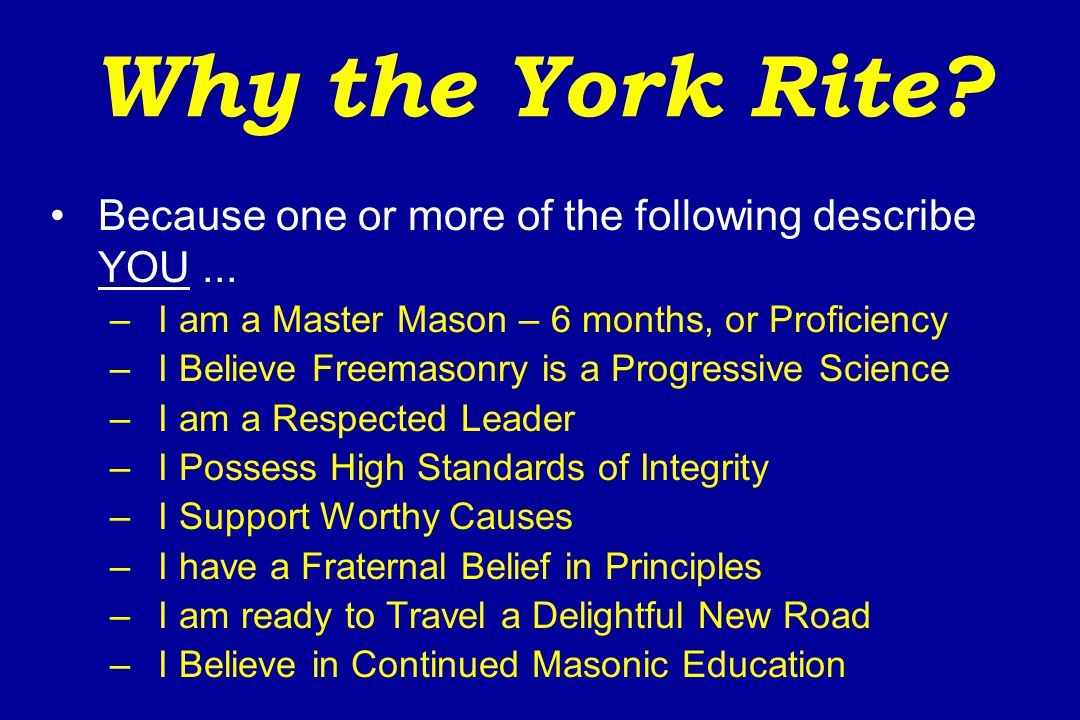 Why the York Rite?

• Because one or more of the following describe YOU ...

– I am a Master Mason – 6 months, or Proficiency
– I Believe Freemasonry is a Progressive Science
– I am a Respected Leader
– I Possess High Standards of Integrity
– I Support Worthy Causes
– I have a Fraternal Belief in Principles
– I am ready to Travel a Delightful New Road
– I Believe in Continued Masonic Education